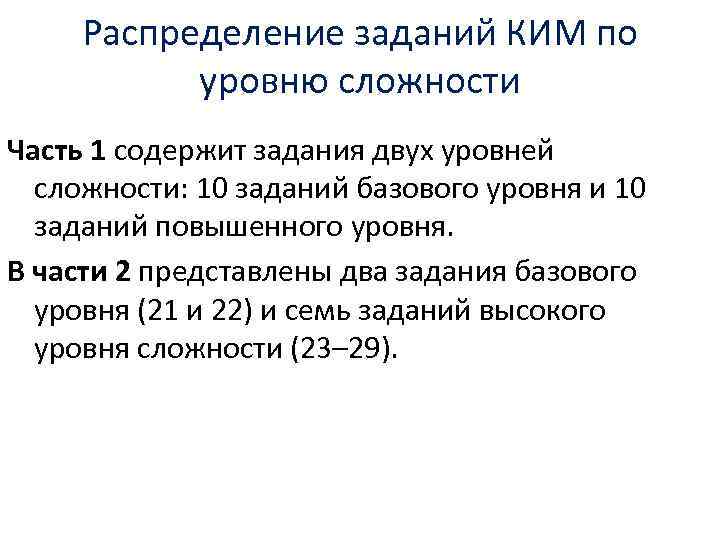 Распределение заданий КИМ по уровню сложности

Часть 1 содержит задания двух уровней сложности: 10 заданий базового уровня и 10 заданий повышенного уровня.

В части 2 представлены два задания базового уровня (21 и 22) и семь заданий высокого уровня сложности (23–29).